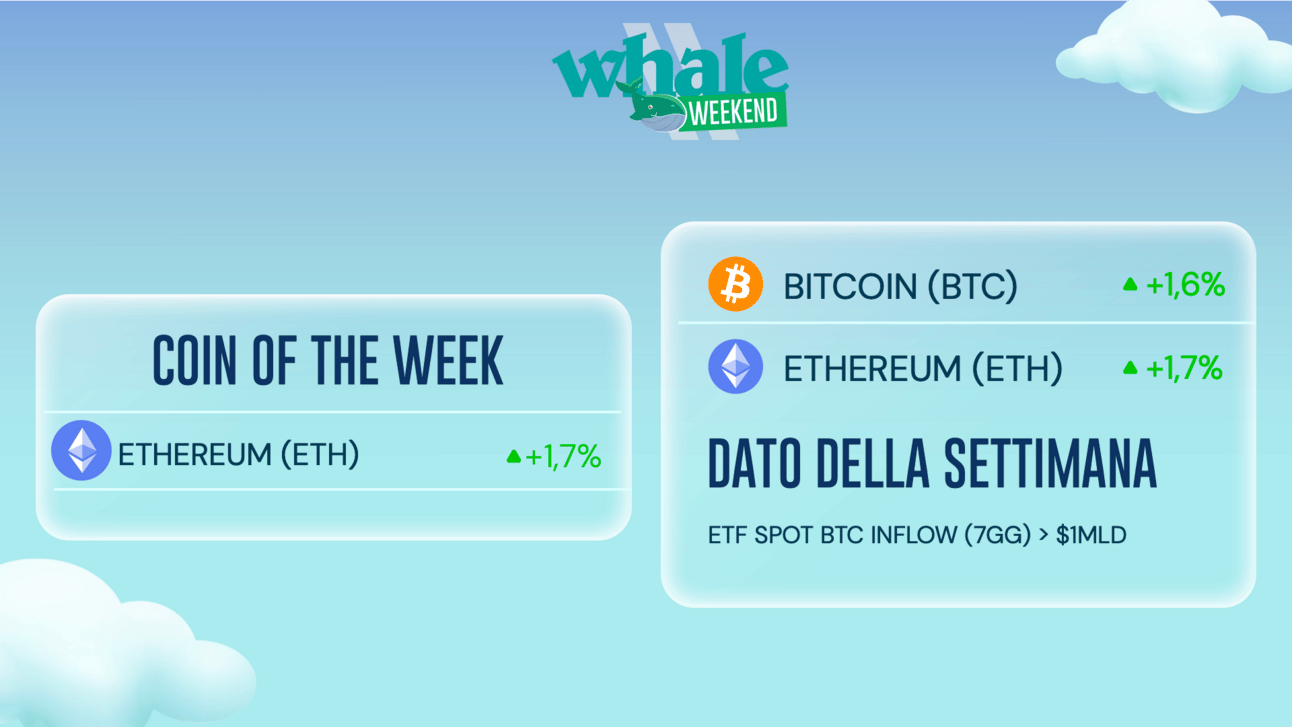 whale WEEKEND

COIN OF THE WEEK

ETHEREUM (ETH) +1,7%

BITCOIN (BTC) +1,6%

ETHEREUM (ETH) +1,7%

DATO DELLA SETTIMANA

ETF SPOT BTC INFLOW (7GG) > $1MLD